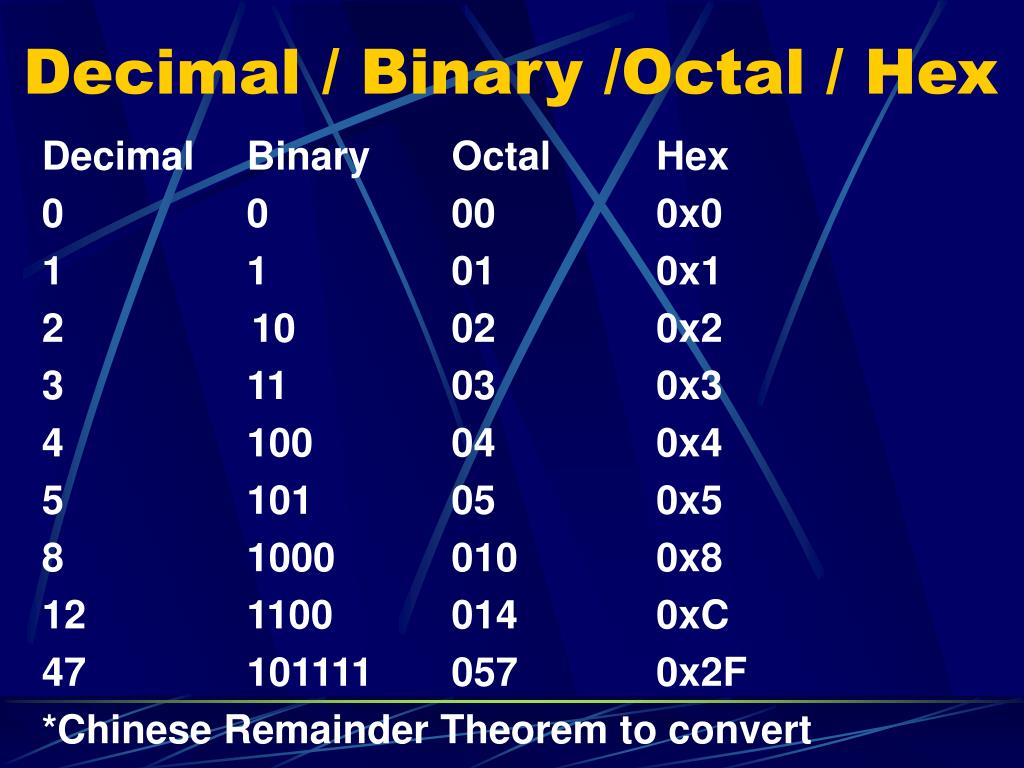 Decimal / Binary /Octal / Hex

| Decimal | Binary | Octal | Hex |
|---|---|---|---|
| 0 | 0 | 00 | 0x0 |
| 1 | 1 | 01 | 0x1 |
| 2 | 10 | 02 | 0x2 |
| 3 | 11 | 03 | 0x3 |
| 4 | 100 | 04 | 0x4 |
| 5 | 101 | 05 | 0x5 |
| 8 | 1000 | 010 | 0x8 |
| 12 | 1100 | 014 | 0xC |
| 47 | 101111 | 057 | 0x2F |

*Chinese Remainder Theorem to convert